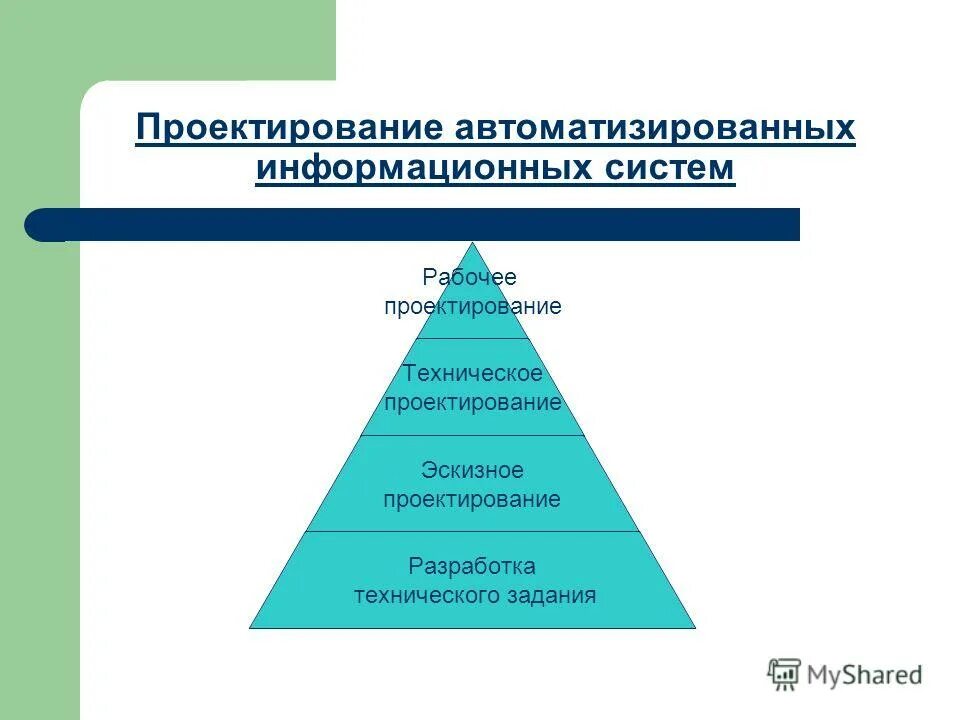 Проектирование автоматизированных информационных систем

Рабочее проектирование

Техническое проектирование

Эскизное проектирование

Разработка технического задания

MyShared